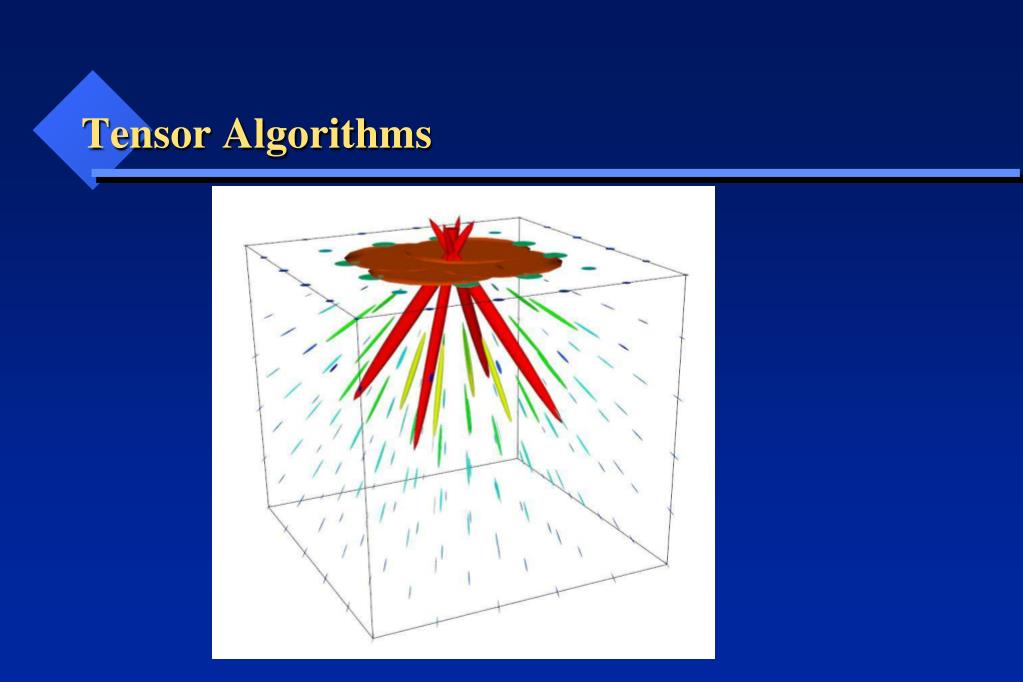 Tensor Algorithms